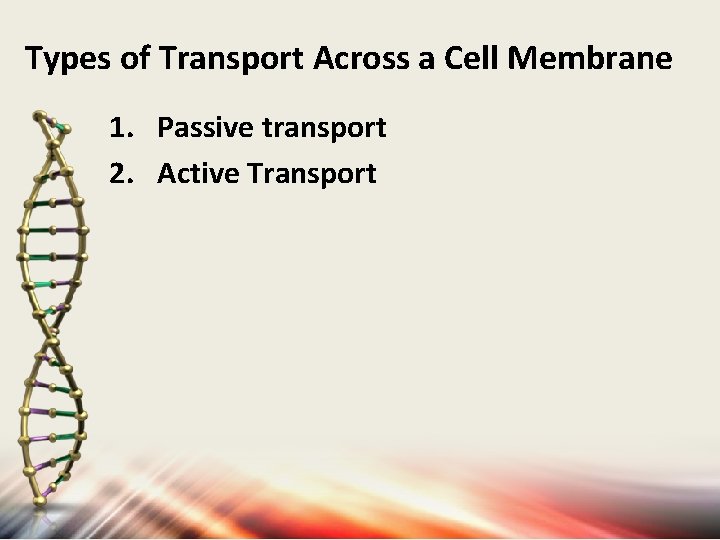 Types of Transport Across a Cell Membrane

1. Passive transport
2. Active Transport